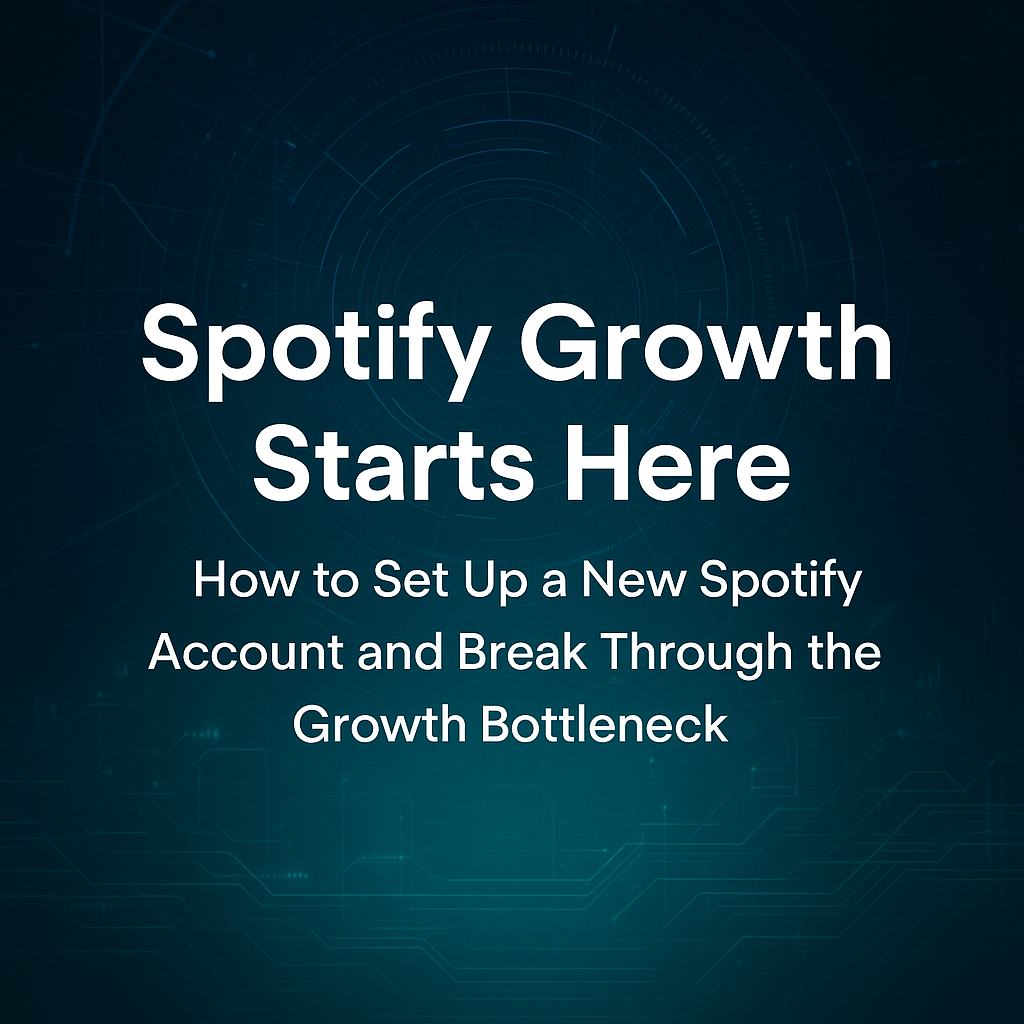 Spotify Growth Starts Here

How to Set Up a New Spotify Account and Break Through the Growth Bottleneck